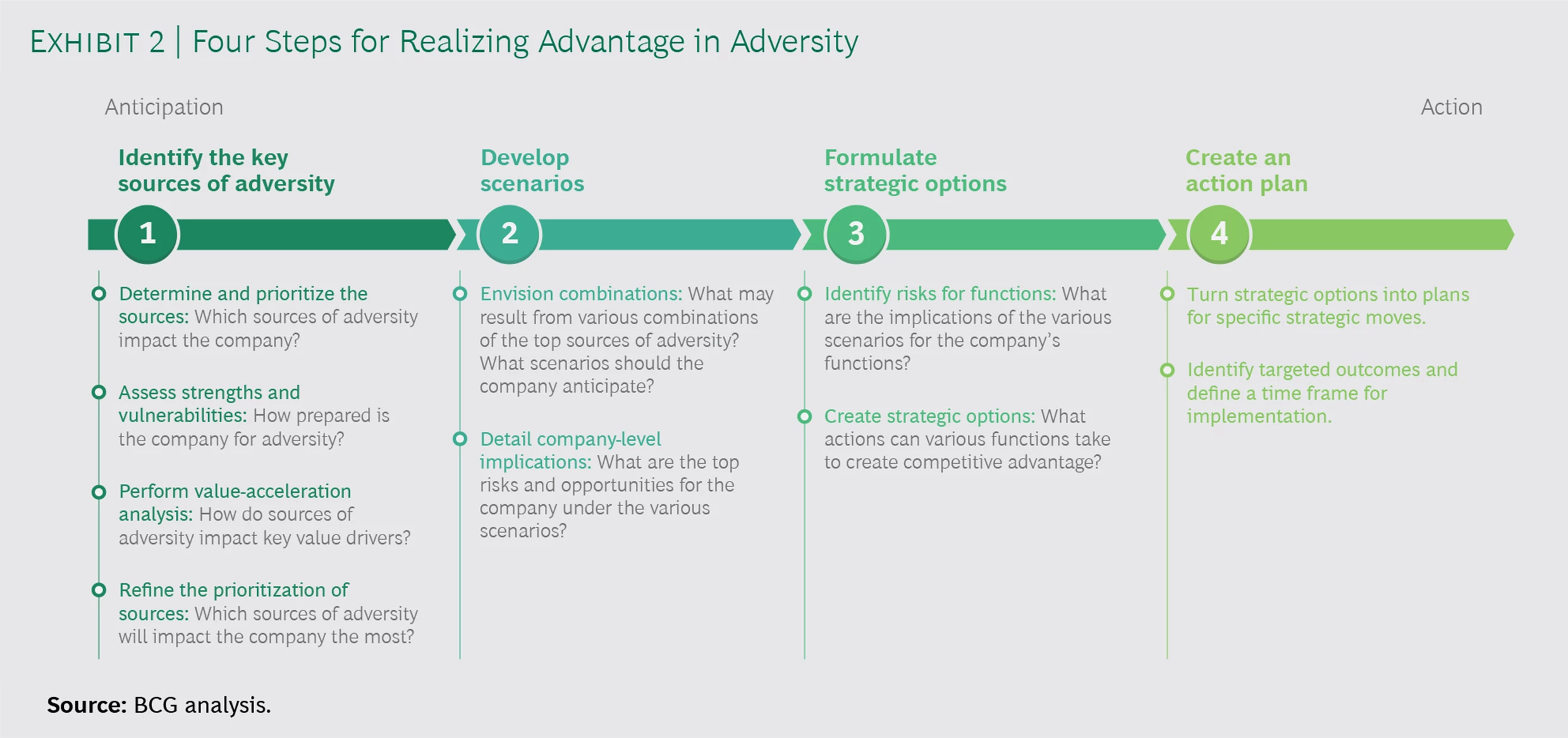 EXHIBIT 2 | Four Steps for Realizing Advantage in Adversity

Anticipation

Action

Identify the key sources of adversity

1

Determine and prioritize the sources: Which sources of adversity impact the company?

Assess strengths and vulnerabilities: How prepared is the company for adversity?

Perform value-acceleration analysis: How do sources of adversity impact key value drivers?

Refine the prioritization of sources: Which sources of adversity will impact the company the most?

Develop scenarios

2

Envision combinations: What may result from various combinations of the top sources of adversity? What scenarios should the company anticipate?

Detail company-level implications: What are the top risks and opportunities for the company under the various scenarios?

Formulate strategic options

3

Identify risks for functions: What are the implications of the various scenarios for the company's functions?

Create strategic options: What actions can various functions take to create competitive advantage?

Create an action plan

4

Turn strategic options into plans for specific strategic moves.

Identify targeted outcomes and define a time frame for implementation.

Source: BCG analysis.